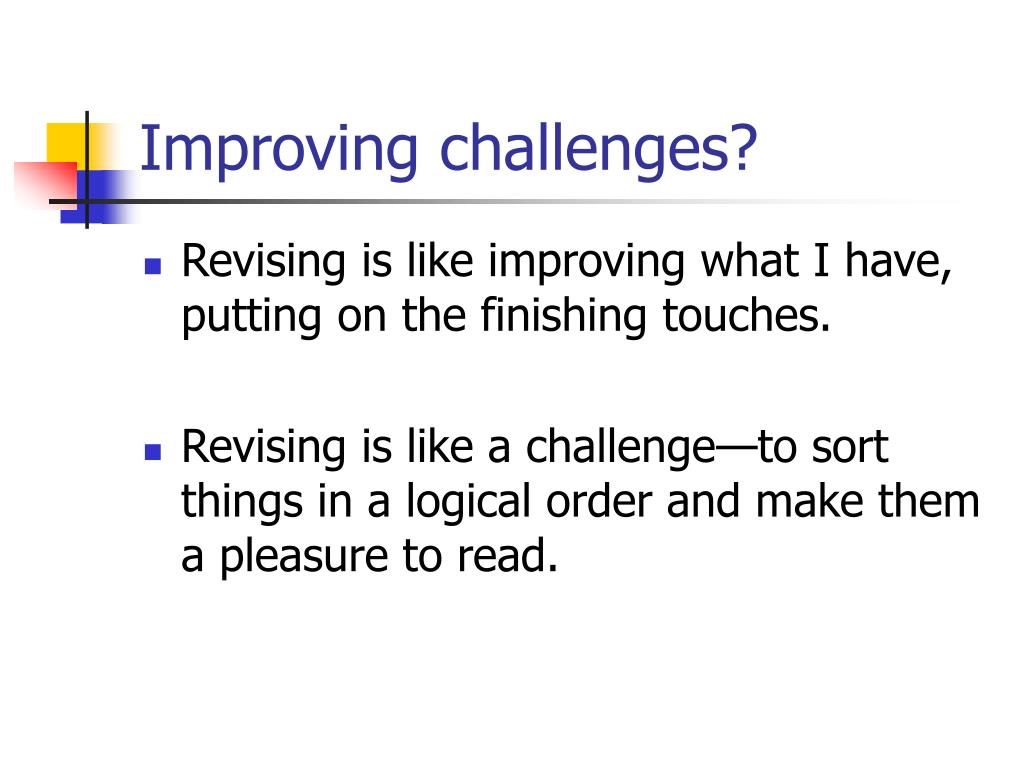 Improving challenges?

- Revising is like improving what I have, putting on the finishing touches.

- Revising is like a challenge—to sort things in a logical order and make them a pleasure to read.